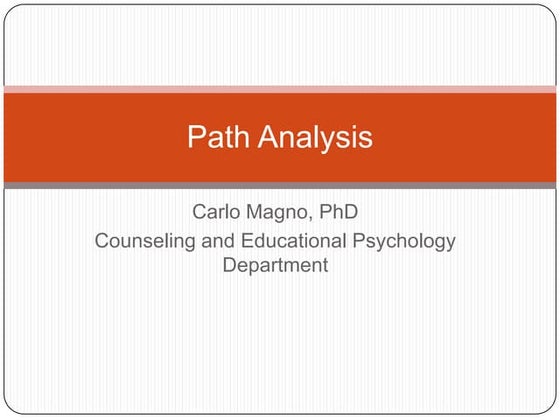 Path Analysis

Carlo Magno, PhD
Counseling and Educational Psychology Department